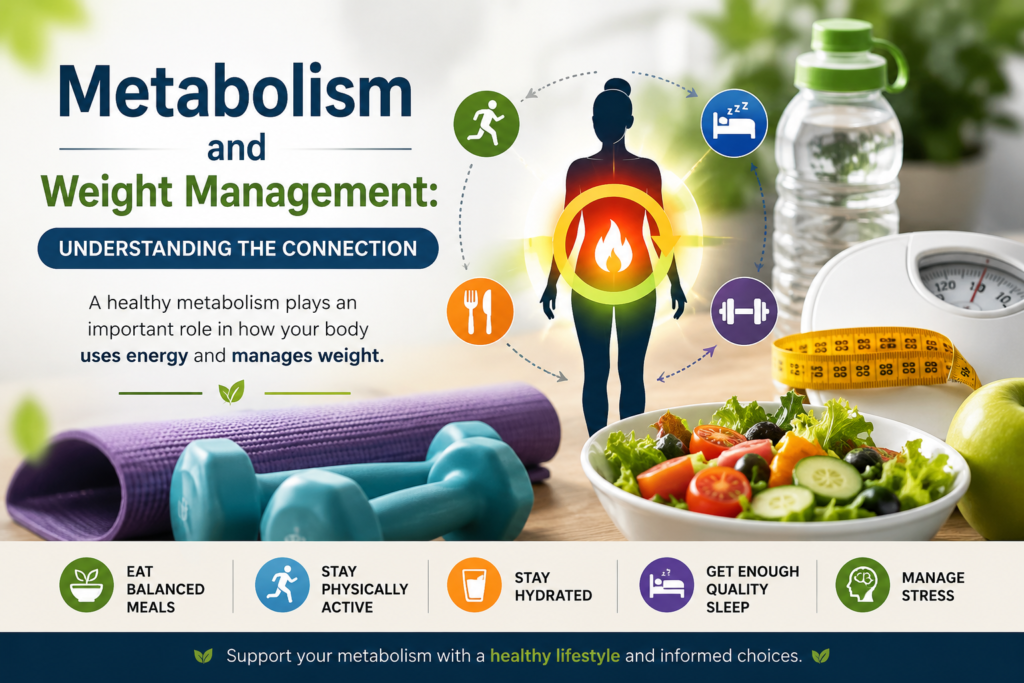 Metabolism
and
Weight Management:
UNDERSTANDING THE CONNECTION

A healthy metabolism plays an important role in how your body uses energy and manages weight.

zzz

120 10

EAT BALANCED MEALS

STAY PHYSICALLY ACTIVE

STAY HYDRATED

GET ENOUGH QUALITY SLEEP

MANAGE STRESS

Support your metabolism with a healthy lifestyle and informed choices.